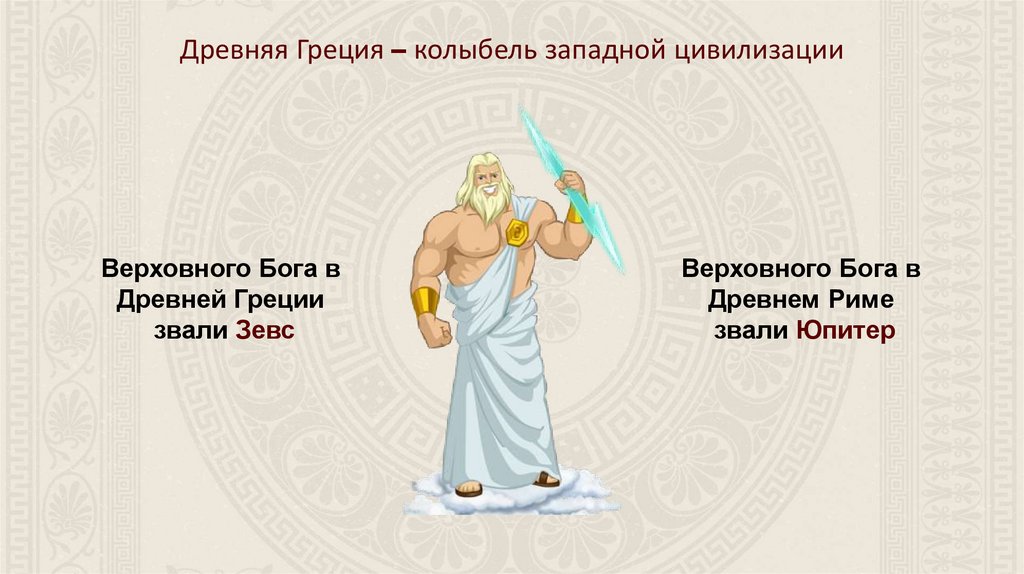 Древняя Греция – колыбель западной цивилизации

Верховного Бога в Древней Греции звали Зевс

Верховного Бога в Древнем Риме звали Юпитер